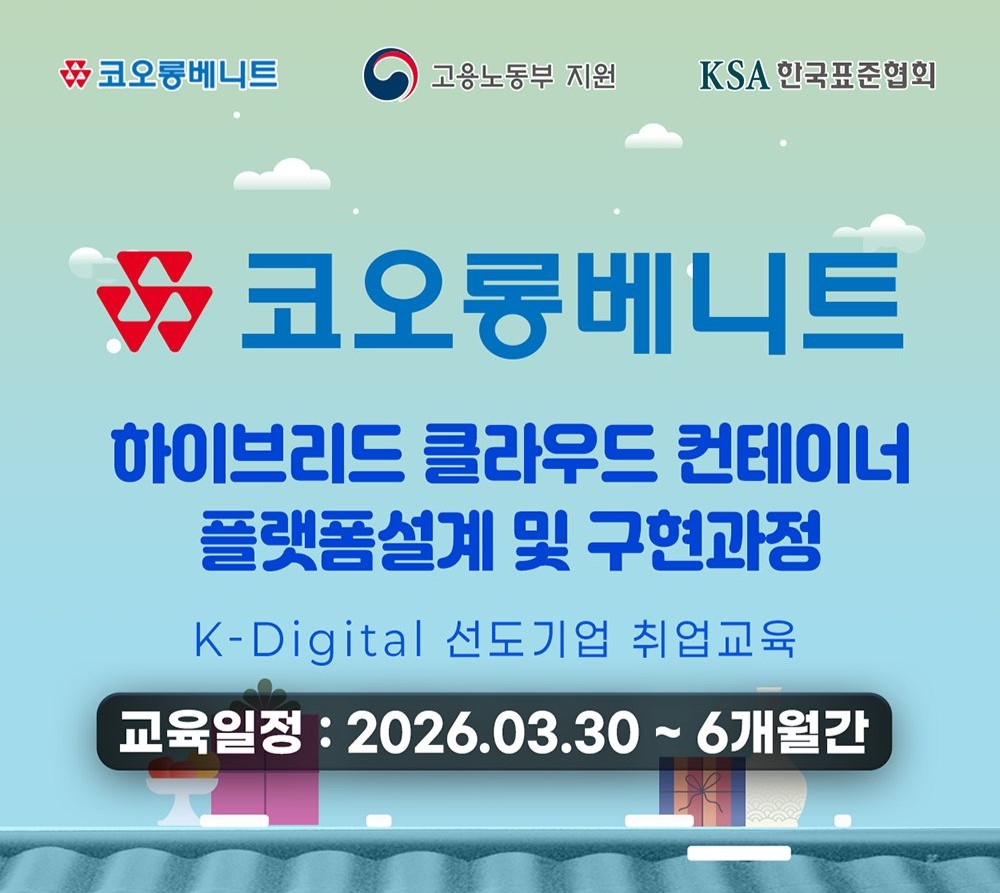 코오롱베니트 고용노동부 지원 KSA 한국표준협회

코오롱베니트

하이브리드 클라우드 컨테이너 플랫폼설계 및 구현과정

K-Digital 선도기업 취업교육

교육일정 : 2026.03.30 ~ 6개월간